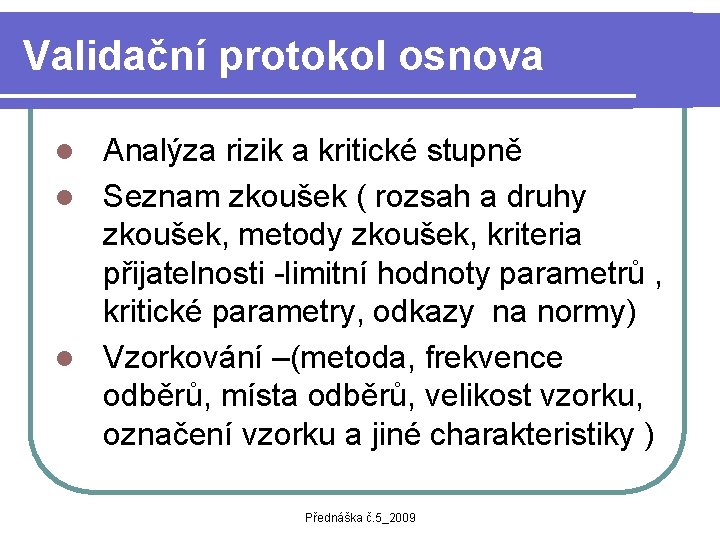 Validační protokol osnova

- Analýza rizik a kritické stupně
- Seznam zkoušek ( rozsah a druhy zkoušek, metody zkoušek, kriteria přijatelnosti -limitní hodnoty parametrů , kritické parametry, odkazy na normy)
- Vzorkování –(metoda, frekvence odběrů, místa odběrů, velikost vzorku, označení vzorku a jiné charakteristiky )

Přednáška č.5_2009